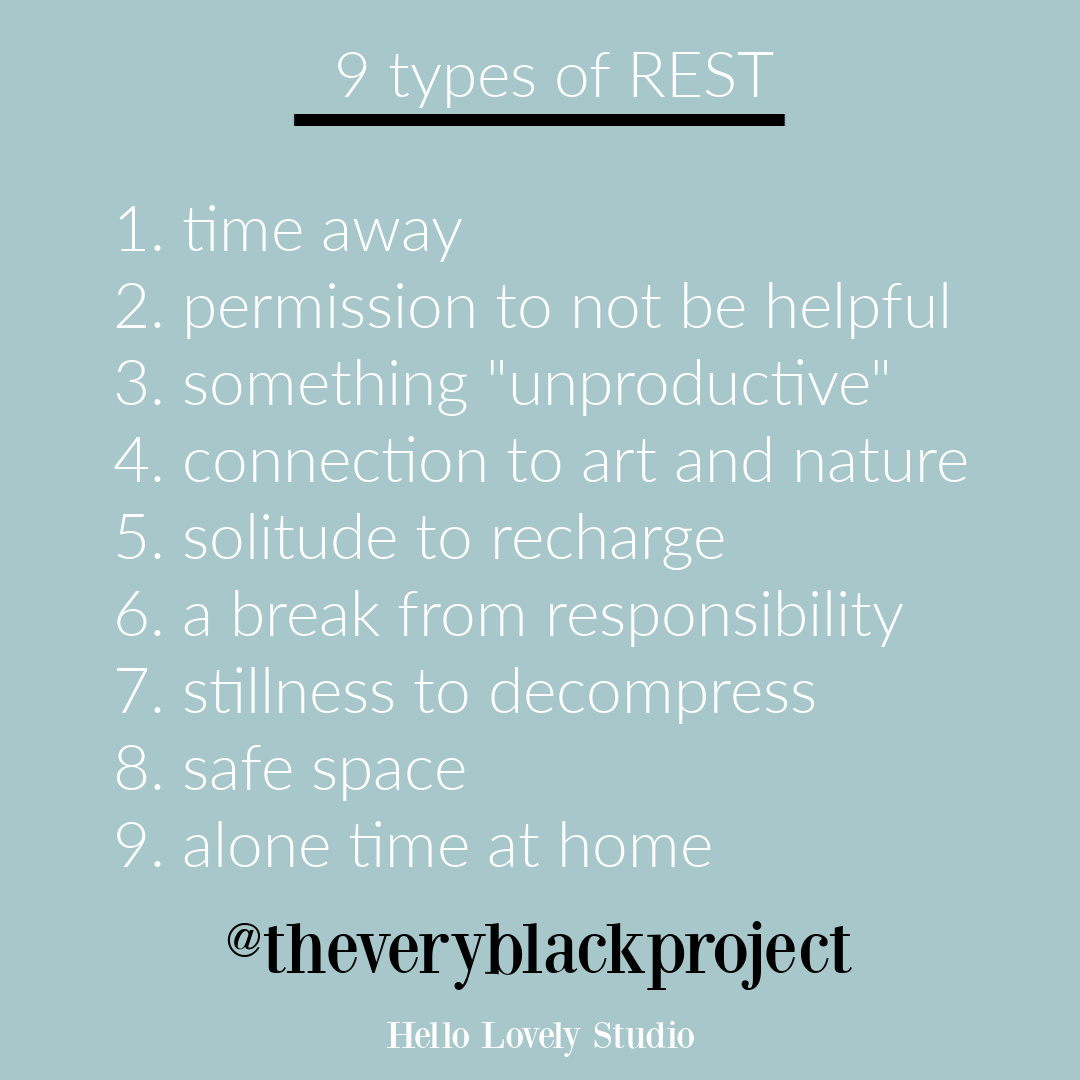 9 types of REST

1. time away
2. permission to not be helpful
3. something "unproductive"
4. connection to art and nature
5. solitude to recharge
6. a break from responsibility
7. stillness to decompress
8. safe space
9. alone time at home

@theveryblackproject

Hello Lovely Studio